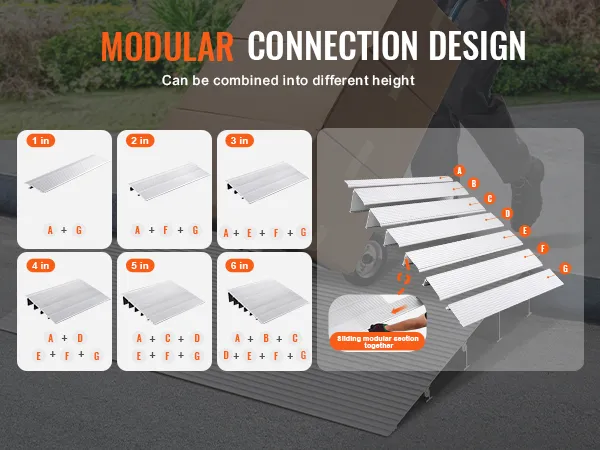 MODULAR CONNECTION DESIGN

Can be combined into different height

1 in

A + G

2 in

A + F + G

3 in

A + E + F + G

4 in

A + D
E + F + G

5 in

A + C + D
E + F + G

6 in

A + B + C
D + E + F + G

A
B
C
D
E
F
G

Sliding modular section together